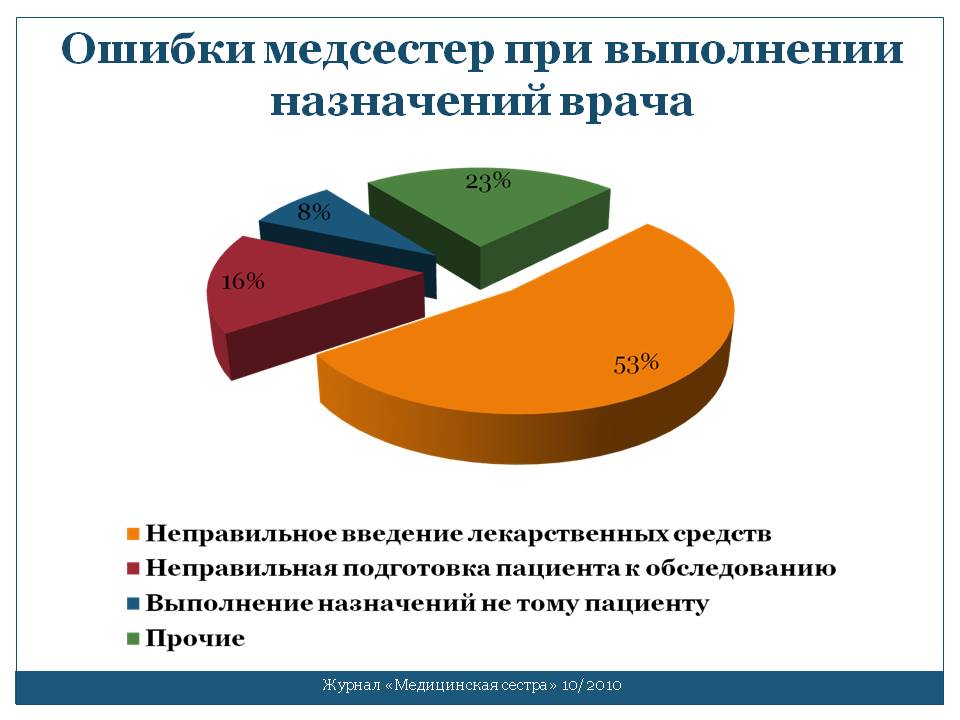 Ошибки медсестер при выполнении назначений врача

23%
8%
16%
53%

Неправильное введение лекарственных средств
Неправильная подготовка пациента к обследованию
Выполнение назначений не тому пациенту
Прочие

Журнал «Медицинская сестра» 10/2010